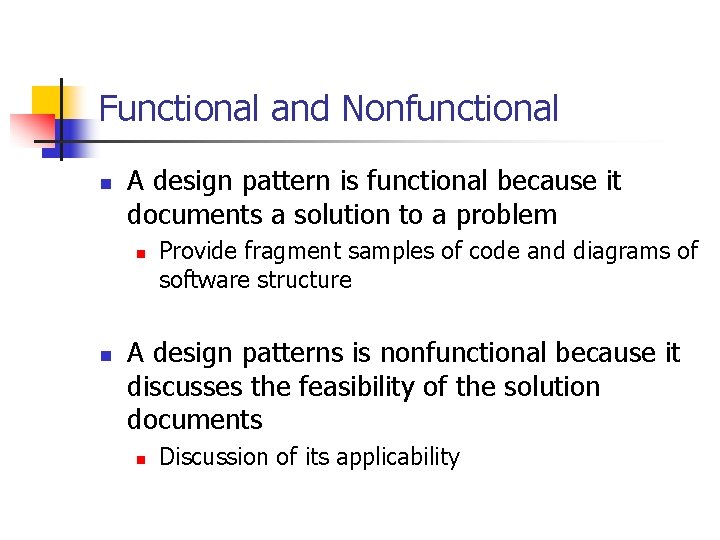 Functional and Nonfunctional

- A design pattern is functional because it documents a solution to a problem
  - Provide fragment samples of code and diagrams of software structure

- A design patterns is nonfunctional because it discusses the feasibility of the solution documents
  - Discussion of its applicability